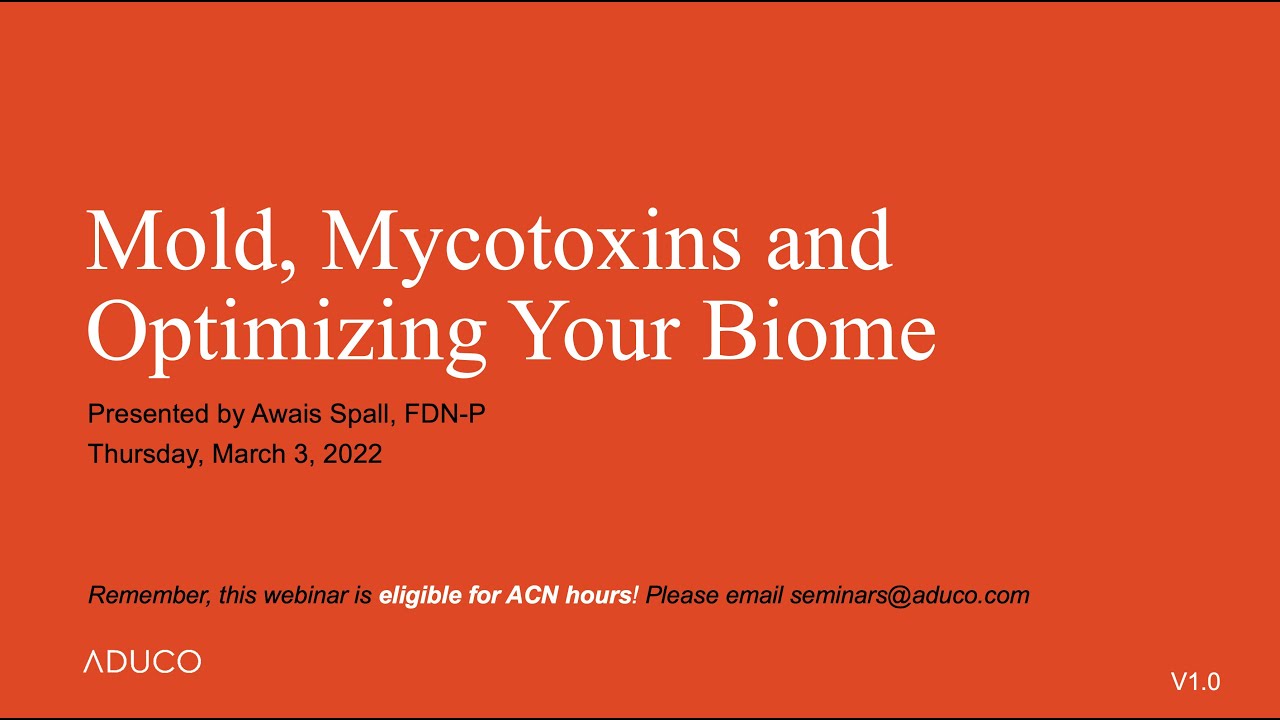 Mold, Mycotoxins and Optimizing Your Biome

Presented by Awais Spall, FDN-P
Thursday, March 3, 2022

Remember, this webinar is eligible for ACN hours! Please email seminars@aduco.com

ADUCO

V1.0